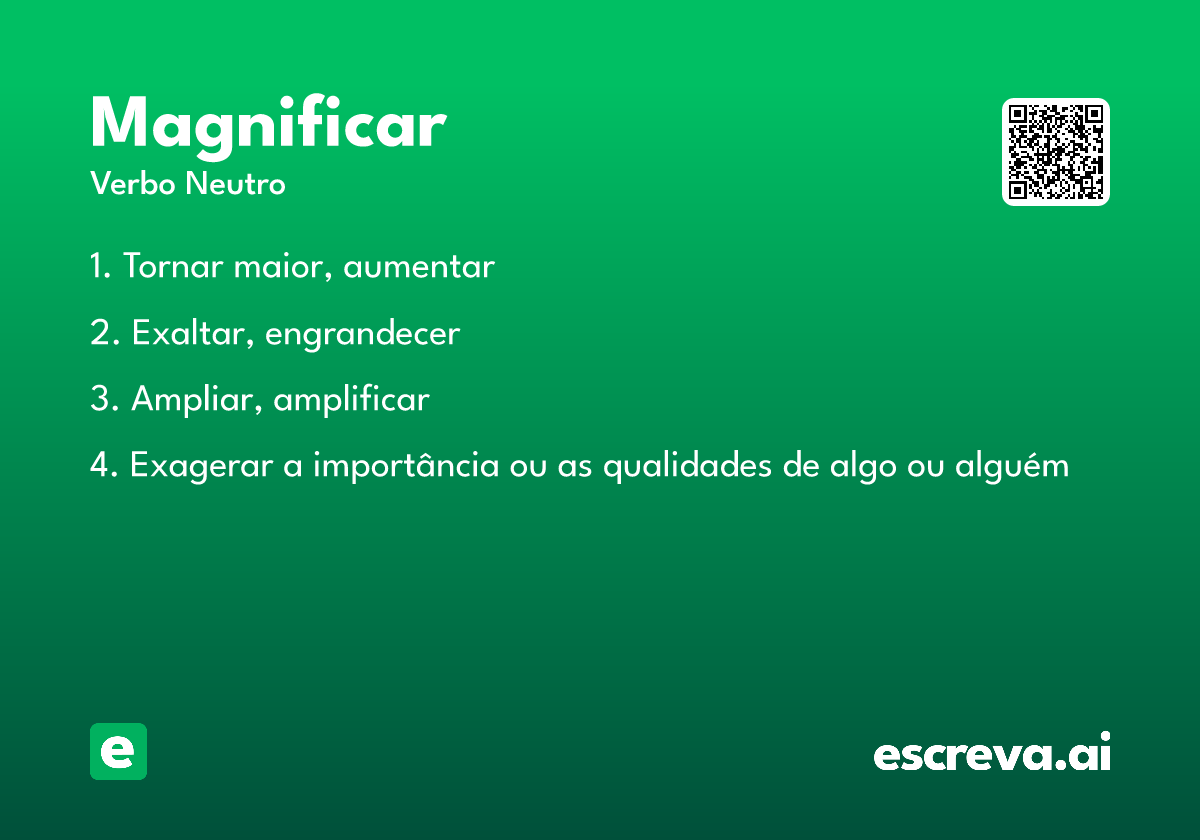 Magnificar
Verbo Neutro

1. Tornar maior, aumentar

2. Exaltar, engrandecer

3. Ampliar, amplificar

4. Exagerar a importância ou as qualidades de algo ou alguém

e

escreva.ai